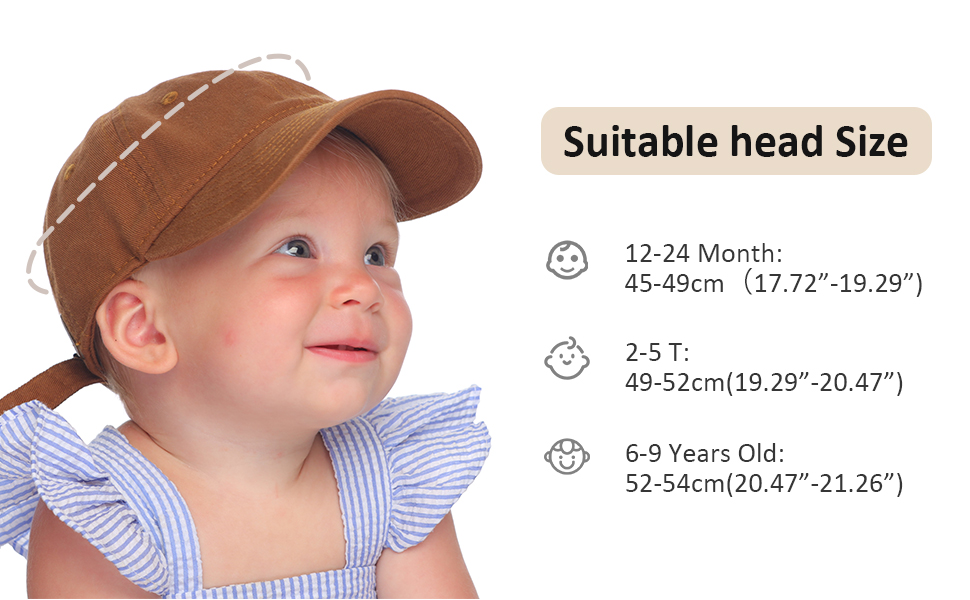 Suitable head Size

12-24 Month:
45-49cm（17.72”-19.29”)

2-5 T:
49-52cm(19.29”-20.47”)

6-9 Years Old:
52-54cm(20.47”-21.26”)